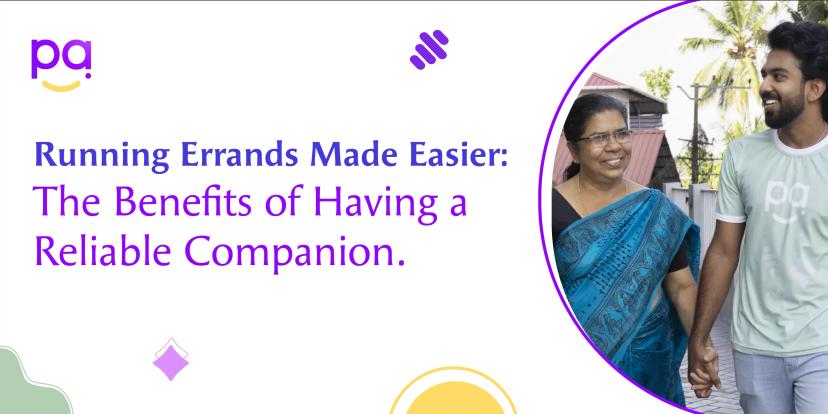 pa

Running Errands Made Easier: The Benefits of Having a Reliable Companion.

pa